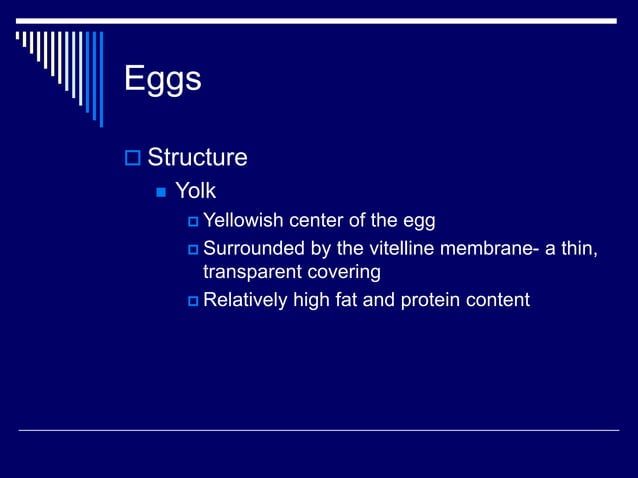 Eggs

Structure

Yolk

Yellowish center of the egg

Surrounded by the vitelline membrane- a thin, transparent covering

Relatively high fat and protein content